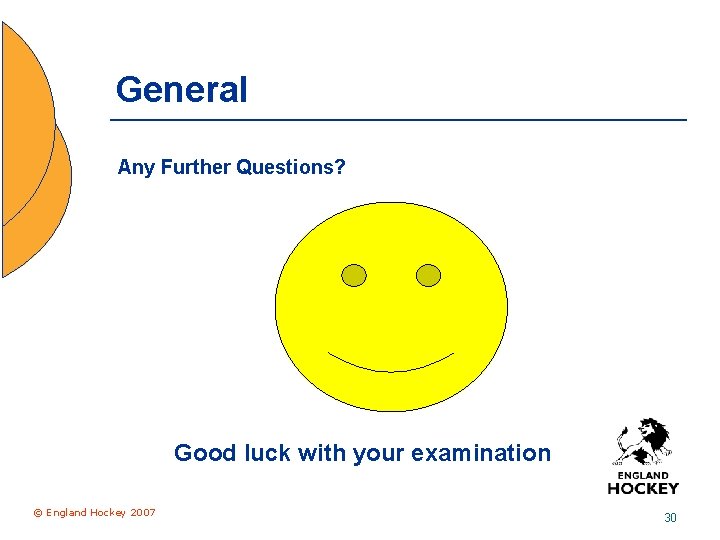 General

Any Further Questions?

Good luck with your examination

ENGLAND HOCKEY

© England Hockey 2007

30